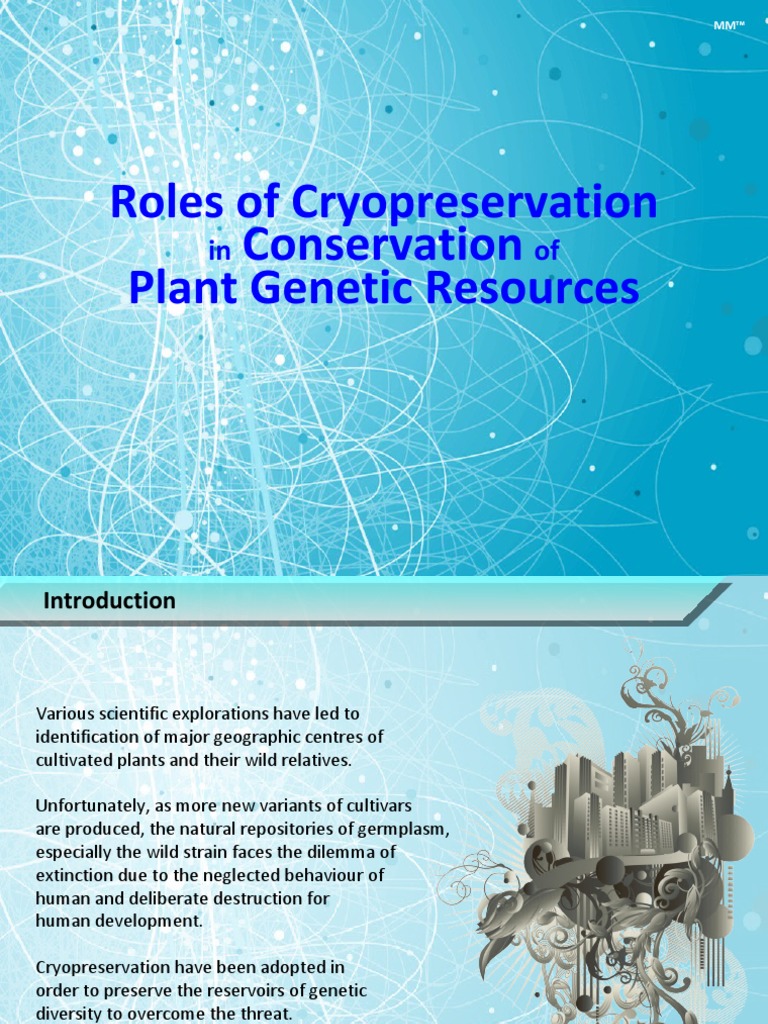 MM™

Roles of Cryopreservation in Conservation of Plant Genetic Resources

Introduction

Various scientific explorations have led to identification of major geographic centres of cultivated plants and their wild relatives.

Unfortunately, as more new variants of cultivars are produced, the natural repositories of germplasm, especially the wild strain faces the dilemma of extinction due to the neglected behaviour of human and deliberate destruction for human development.

Cryopreservation have been adopted in order to preserve the reservoirs of genetic diversity to overcome the threat.